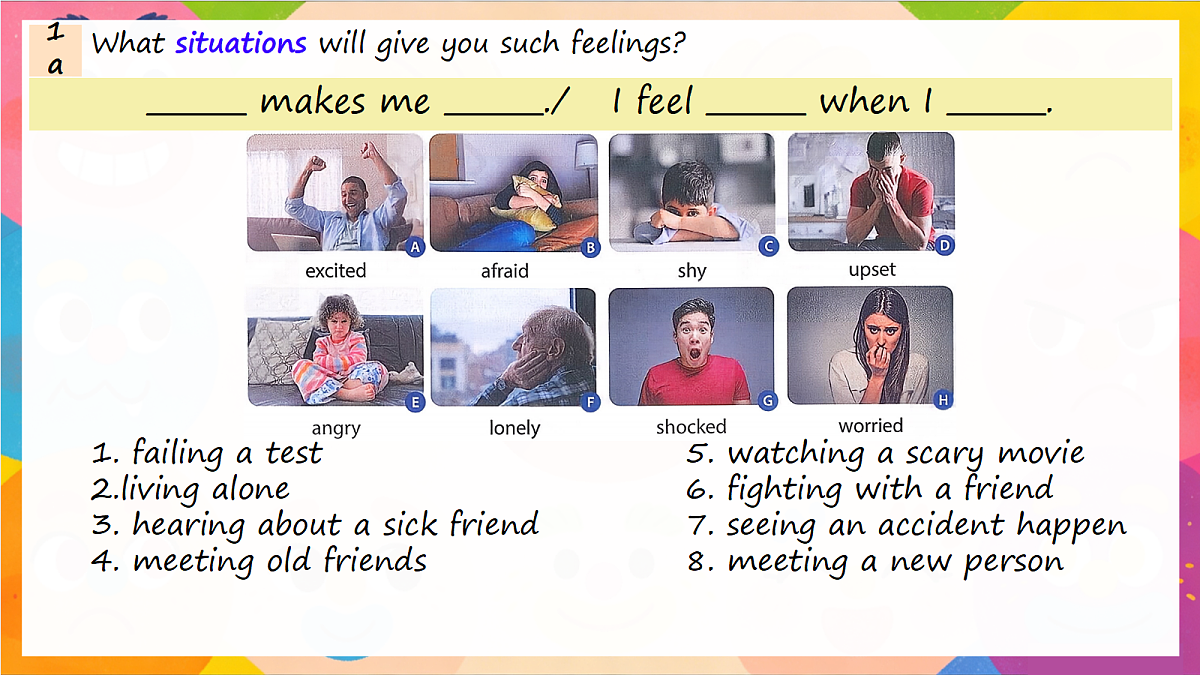 1a What situations will give you such feelings?

_____ makes me _____./ I feel _____ when I _____.

A excited
B afraid
C shy
D upset
E angry
F lonely
G shocked
H worried

1. failing a test
2.living alone
3. hearing about a sick friend
4. meeting old friends

5. watching a scary movie
6. fighting with a friend
7. seeing an accident happen
8. meeting a new person